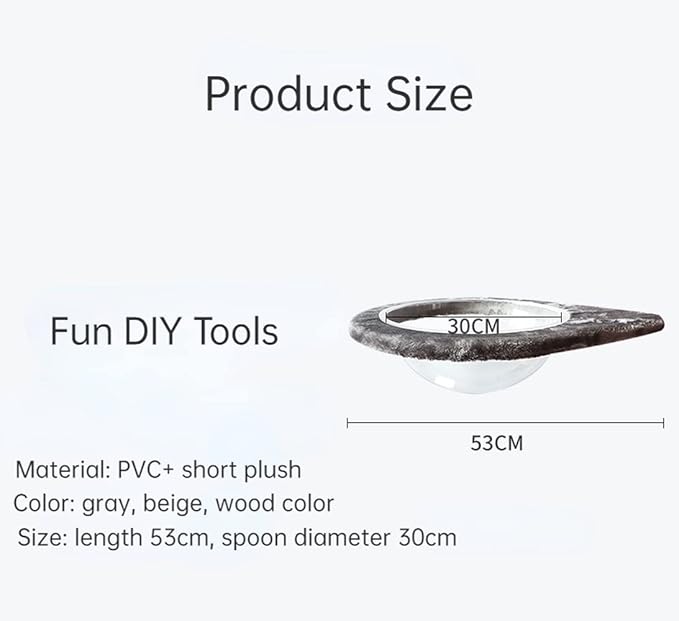 Product Size

Fun DIY Tools

30CM

53CM

Material: PVC+ short plush
Color: gray, beige, wood color
Size: length 53cm, spoon diameter 30cm